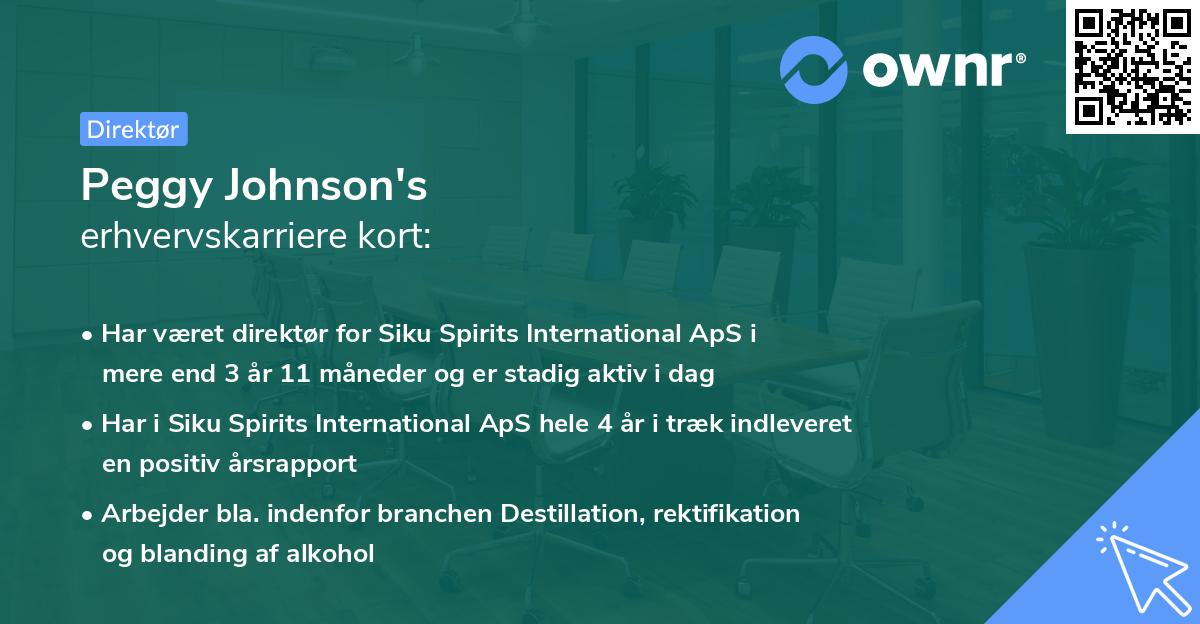 ownr®

Direktør

Peggy Johnson's
erhvervskarriere kort:

• Har været direktør for Siku Spirits International ApS i mere end 3 år 11 måneder og er stadig aktiv i dag

• Har i Siku Spirits International ApS hele 4 år i træk indleveret en positiv årsrapport

• Arbejder bla. indenfor branchen Destillation, rektifikation og blanding af alkohol